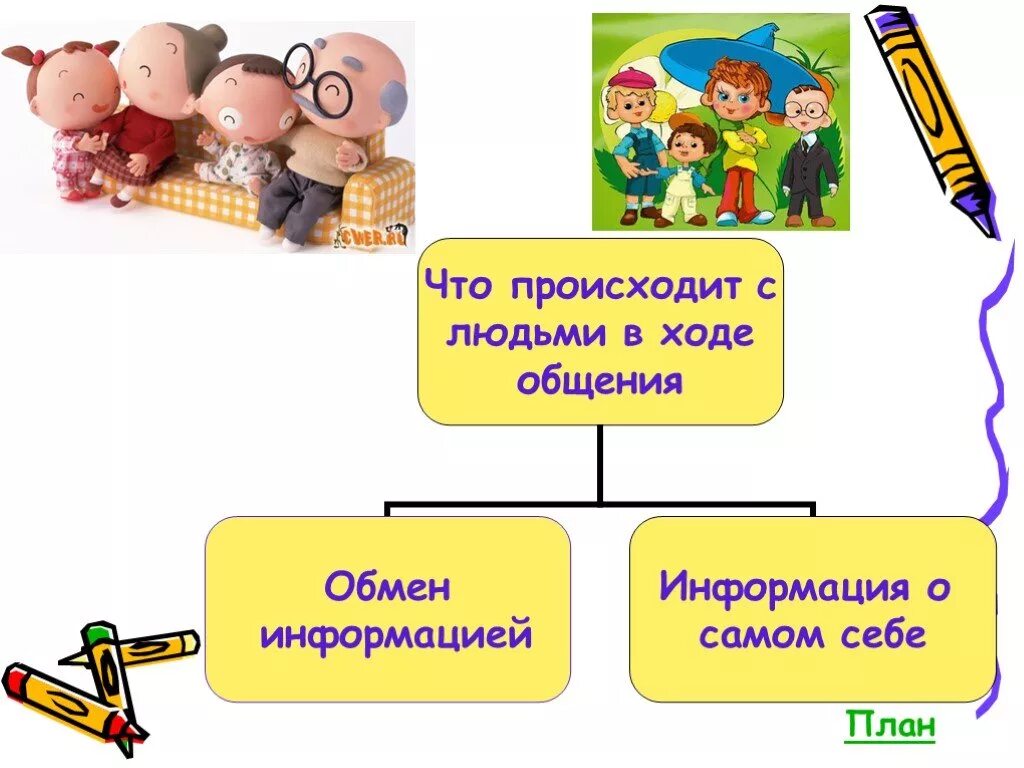 Что происходит с людьми в ходе общения

Обмен информацией

Информация о самом себе

План